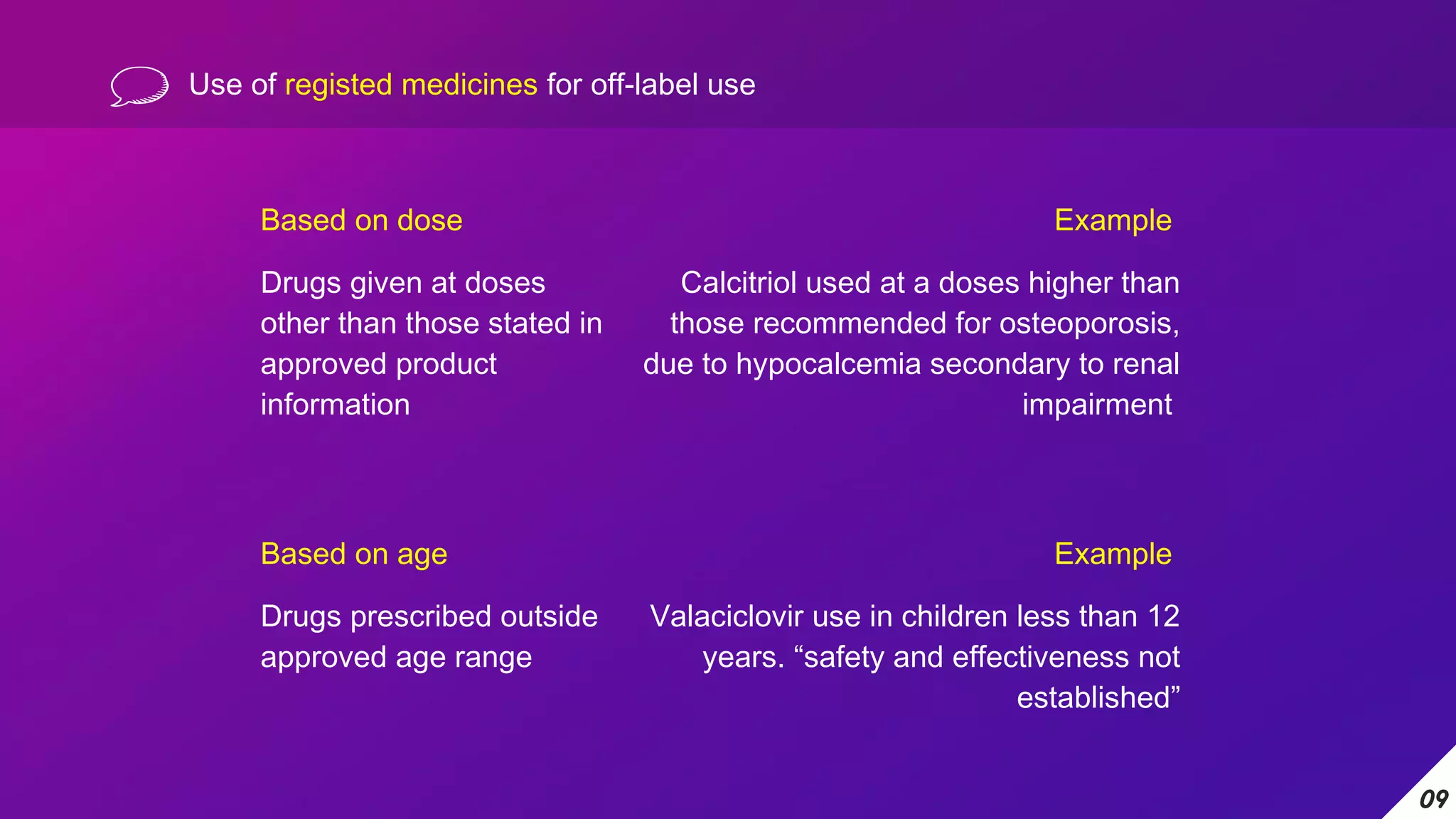 Use of registed medicines for off-label use

Based on dose

Drugs given at doses other than those stated in approved product information

Example

Calcitriol used at a doses higher than those recommended for osteoporosis, due to hypocalcemia secondary to renal impairment

Based on age

Drugs prescribed outside approved age range

Example

Valaciclovir use in children less than 12 years. “safety and effectiveness not established”

09